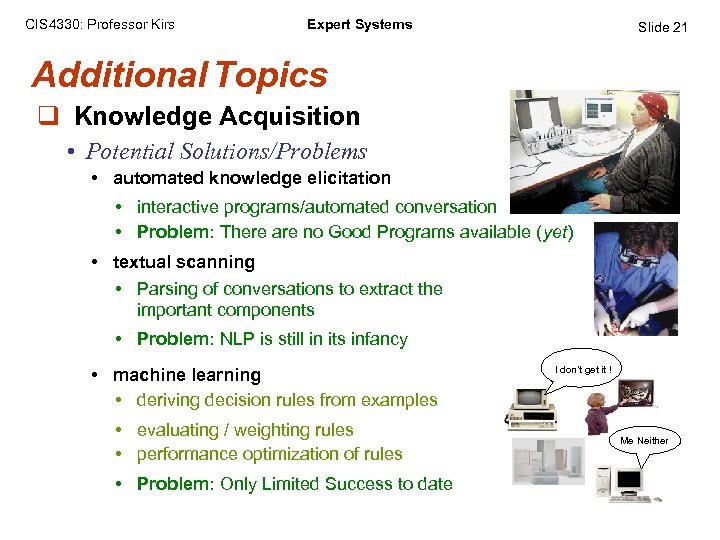 CIS4330: Professor Kirs

Expert Systems

Slide 21

Additional Topics

❑ Knowledge Acquisition

• Potential Solutions/Problems

• automated knowledge elicitation

• interactive programs/automated conversation

• Problem: There are no Good Programs available (yet)

• textual scanning

• Parsing of conversations to extract the important components

• Problem: NLP is still in its infancy

• machine learning

• deriving decision rules from examples

• evaluating / weighting rules

• performance optimization of rules

• Problem: Only Limited Success to date

I don't get it !

Me Neither